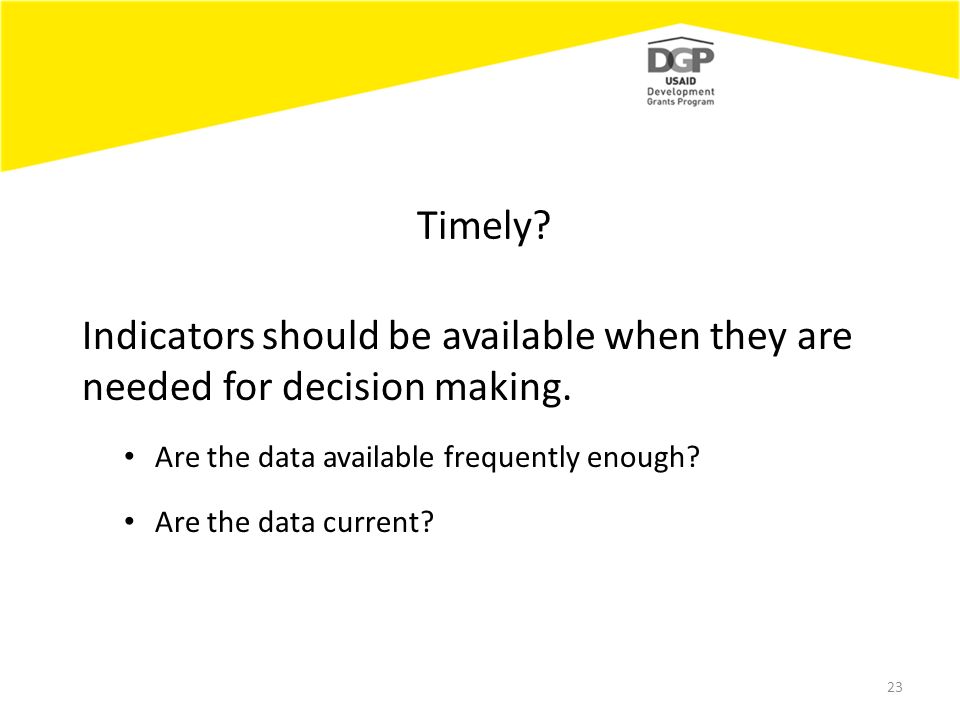 DGP
USAID
Development
Grants Program

Timely?

Indicators should be available when they are needed for decision making.

• Are the data available frequently enough?

• Are the data current?

23